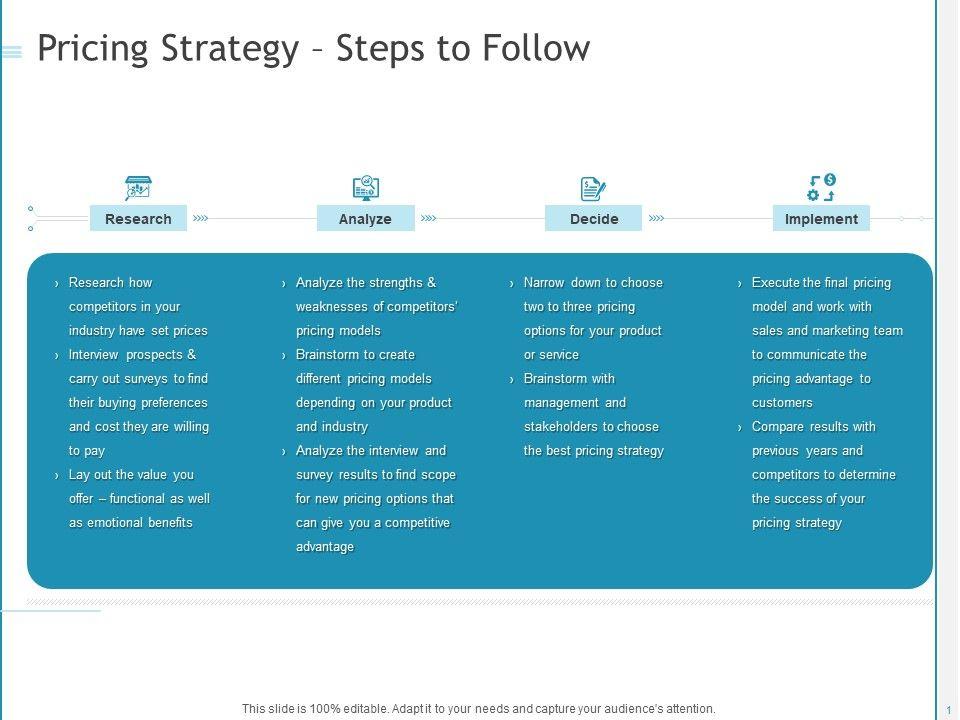 Pricing Strategy – Steps to Follow

Research

Analyze

Decide

Implement

› Research how competitors in your industry have set prices
› Interview prospects & carry out surveys to find their buying preferences and cost they are willing to pay
› Lay out the value you offer – functional as well as emotional benefits

› Analyze the strengths & weaknesses of competitors' pricing models
› Brainstorm to create different pricing models depending on your product and industry
› Analyze the interview and survey results to find scope for new pricing options that can give you a competitive advantage

› Narrow down to choose two to three pricing options for your product or service
› Brainstorm with management and stakeholders to choose the best pricing strategy

› Execute the final pricing model and work with sales and marketing team to communicate the pricing advantage to customers
› Compare results with previous years and competitors to determine the success of your pricing strategy

This slide is 100% editable. Adapt it to your needs and capture your audience's attention.

1